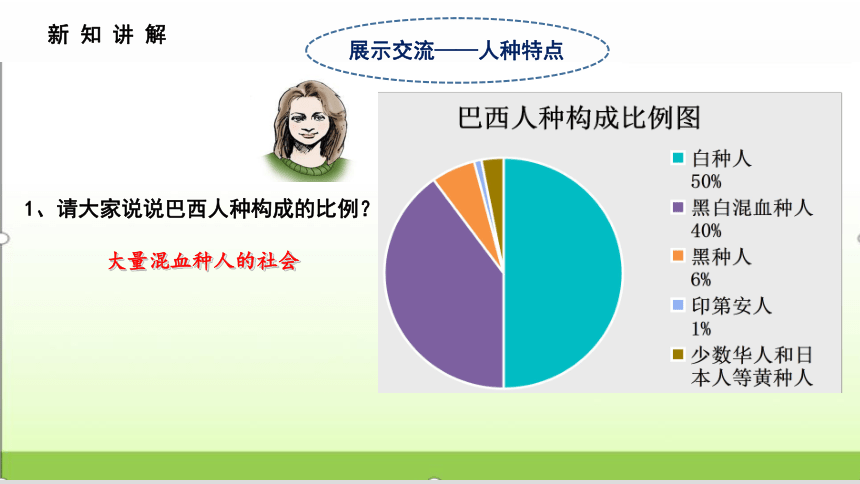 新 知 讲 解

展示交流——人种特点

1、请大家说说巴西人种构成的比例？

大量混血种人的社会

巴西人种构成比例图

白种人 50%

黑白混血种人 40%

黑种人 6%

印第安人 1%

少数华人和日本人等黄种人